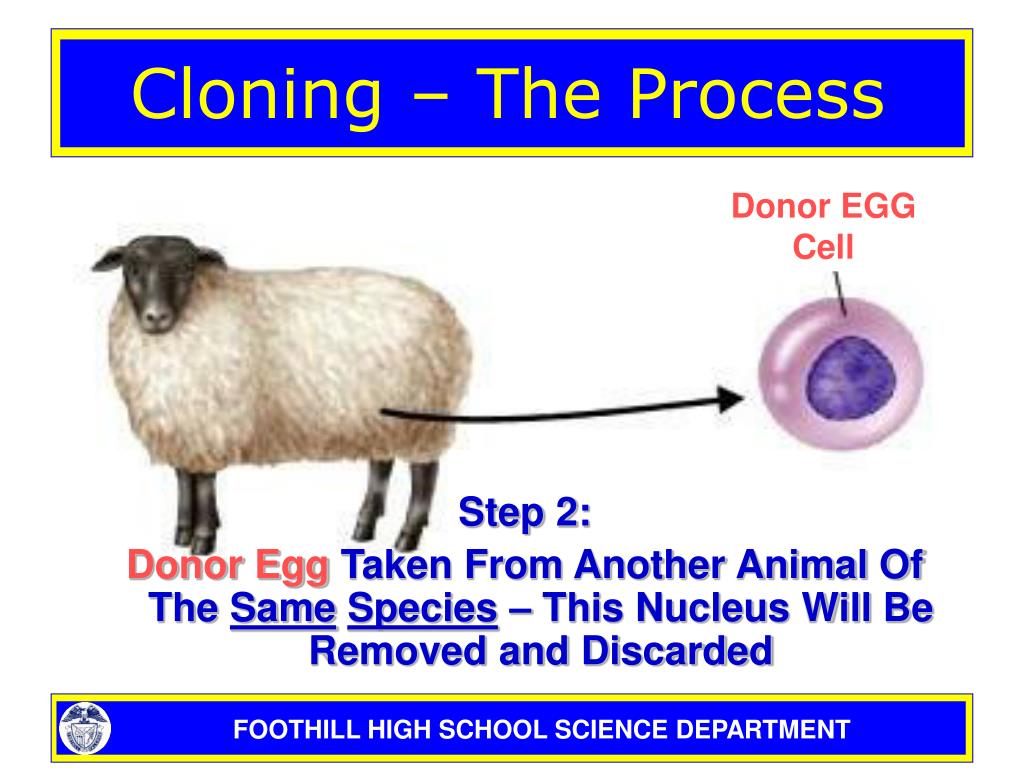 Cloning – The Process

Donor EGG Cell

Step 2:

Donor Egg Taken From Another Animal Of The Same Species – This Nucleus Will Be Removed and Discarded

FOOTHILL HIGH SCHOOL SCIENCE DEPARTMENT